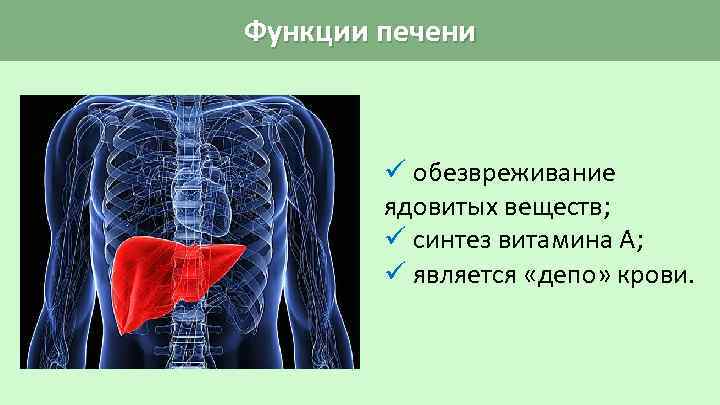 Функции печени

✓ обезвреживание ядовитых веществ;
✓ синтез витамина А;
✓ является «депо» крови.